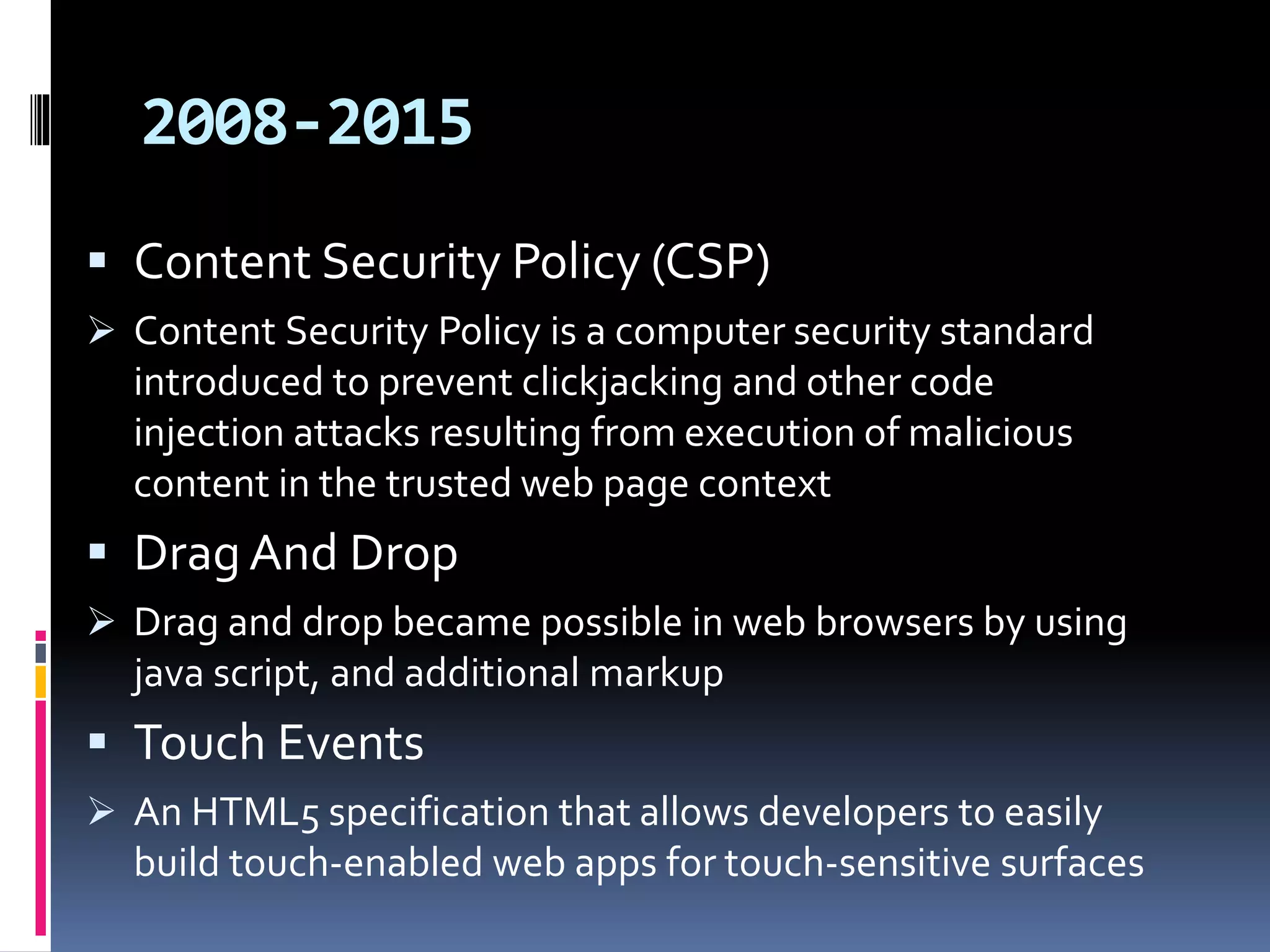 2008-2015

▪ Content Security Policy (CSP)

➢ Content Security Policy is a computer security standard introduced to prevent clickjacking and other code injection attacks resulting from execution of malicious content in the trusted web page context

▪ Drag And Drop

➢ Drag and drop became possible in web browsers by using java script, and additional markup

▪ Touch Events

➢ An HTML5 specification that allows developers to easily build touch-enabled web apps for touch-sensitive surfaces